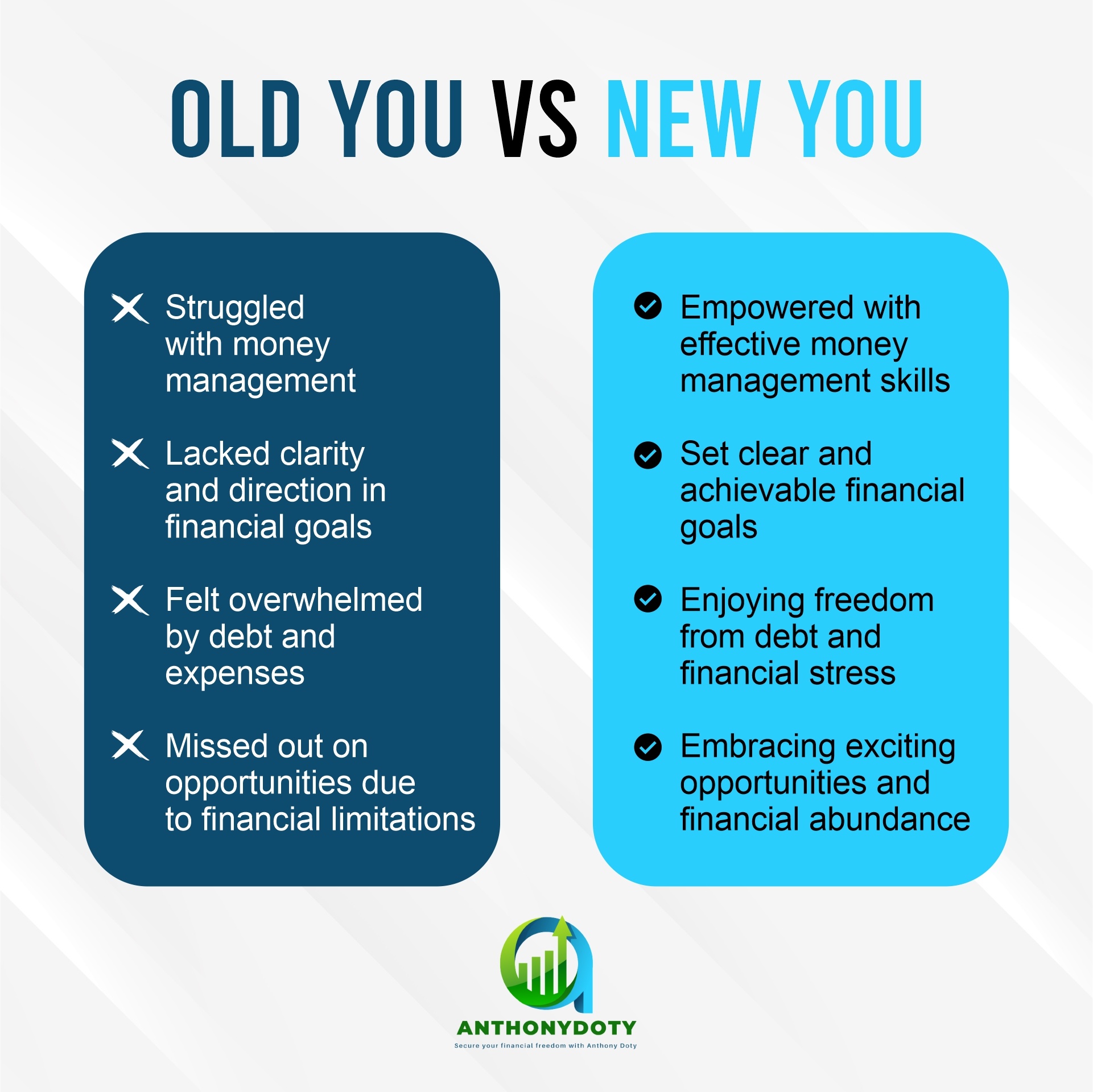 OLD YOU VS NEW YOU

Struggled with money management

Lacked clarity and direction in financial goals

Felt overwhelmed by debt and expenses

Missed out on opportunities due to financial limitations

Empowered with effective money management skills

Set clear and achievable financial goals

Enjoying freedom from debt and financial stress

Embracing exciting opportunities and financial abundance

ANTHONYDOTY
Secure your financial freedom with Anthony Doty